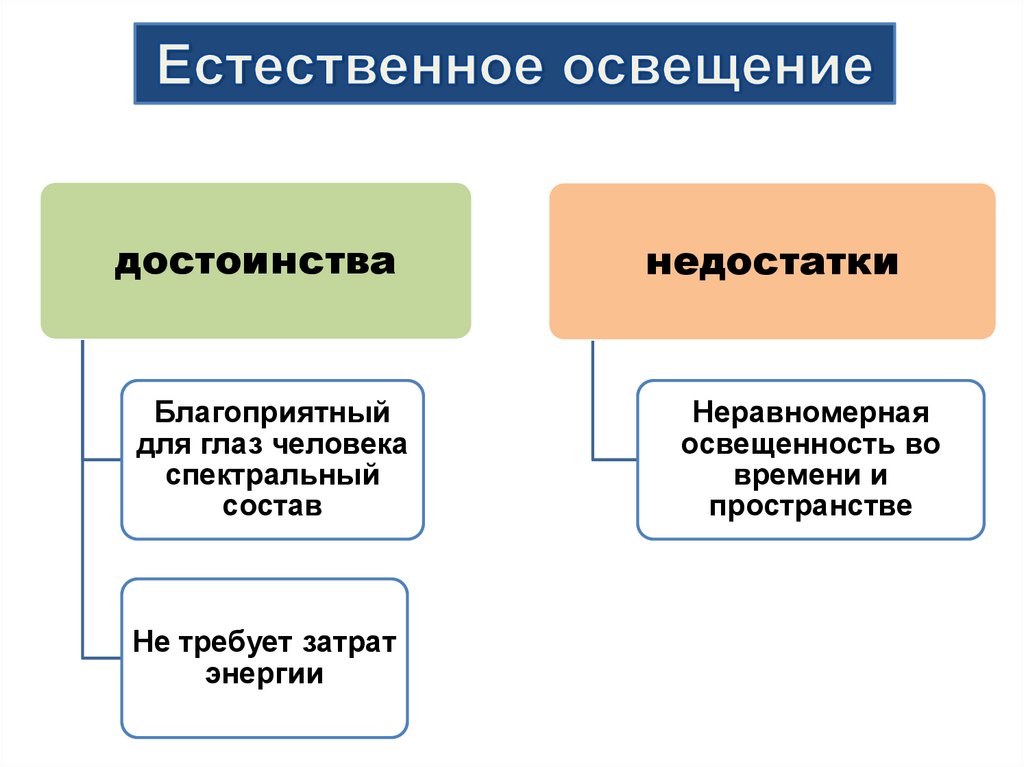 Естественное освещение

достоинства

Благоприятный для глаз человека спектральный состав

Не требует затрат энергии

недостатки

Неравномерная освещенность во времени и пространстве